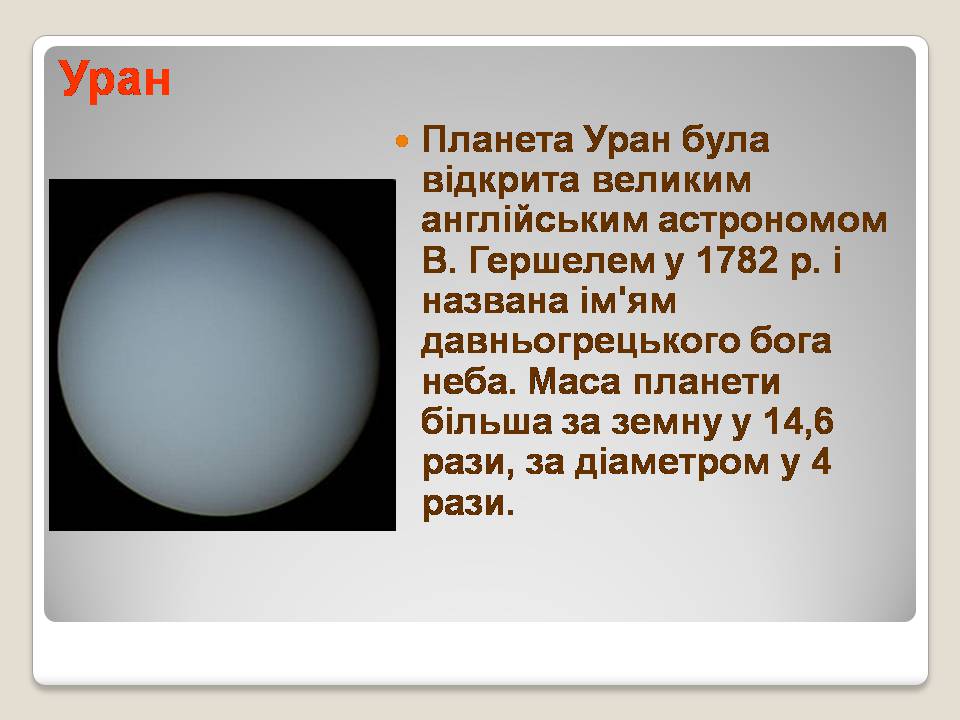 Уран

Планета Уран була відкрита великим англійським астрономом В. Гершелем у 1782 р. і названа ім'ям давньогрецького бога неба. Маса планети більша за земну у 14,6 рази, за діаметром у 4 рази.